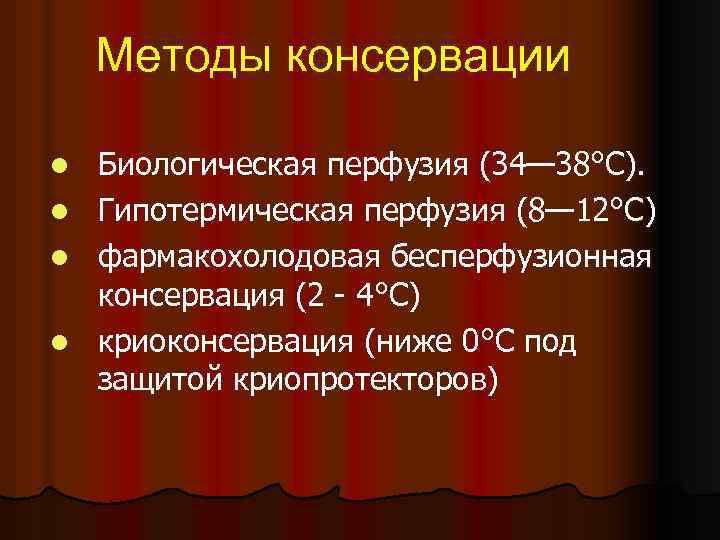 Методы консервации

- Биологическая перфузия (34—38°С).
- Гипотермическая перфузия (8—12°С)
- фармакохолодовая бесперфузионная консервация (2 - 4°С)
- криоконсервация (ниже 0°С под защитой криопротекторов)